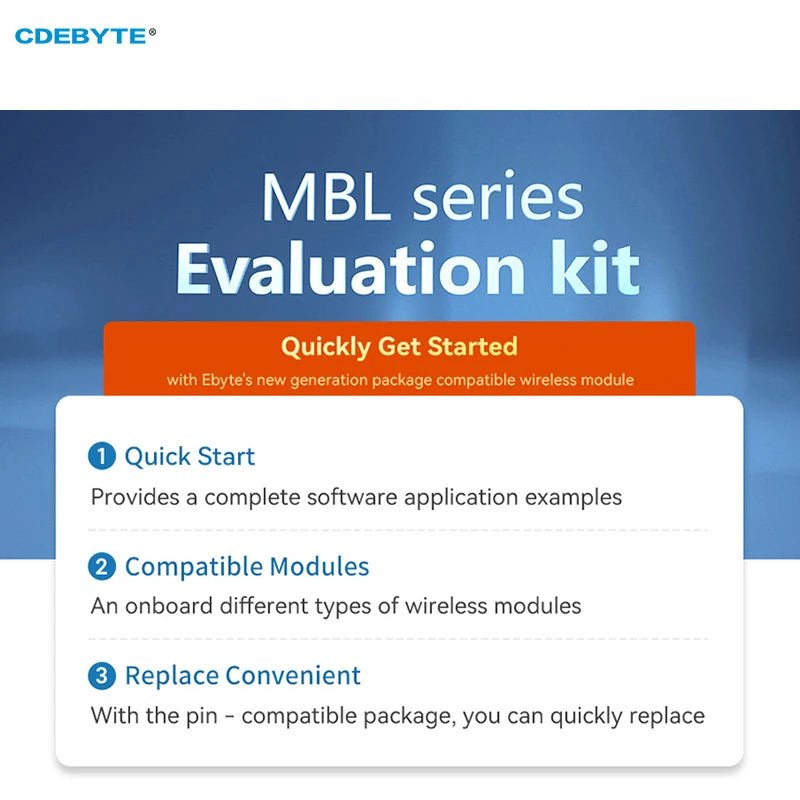 CDEBYTE®

MBL series
Evaluation kit

Quickly Get Started
with Ebyte's new generation package compatible wireless module

1 Quick Start
Provides a complete software application examples

2 Compatible Modules
An onboard different types of wireless modules

3 Replace Convenient
With the pin - compatible package, you can quickly replace